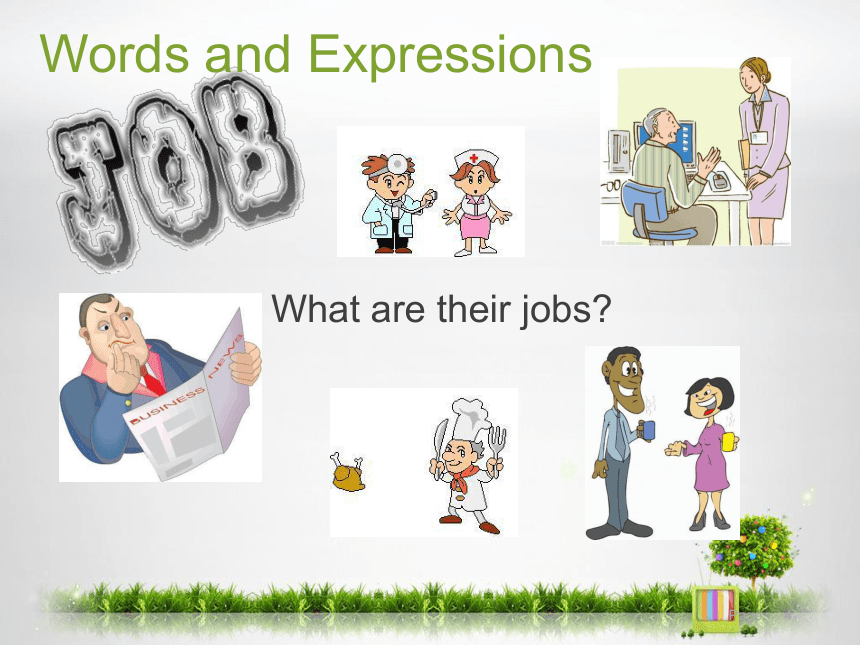 Words and Expressions

JOB

What are their jobs?

BUSINESS NEWS